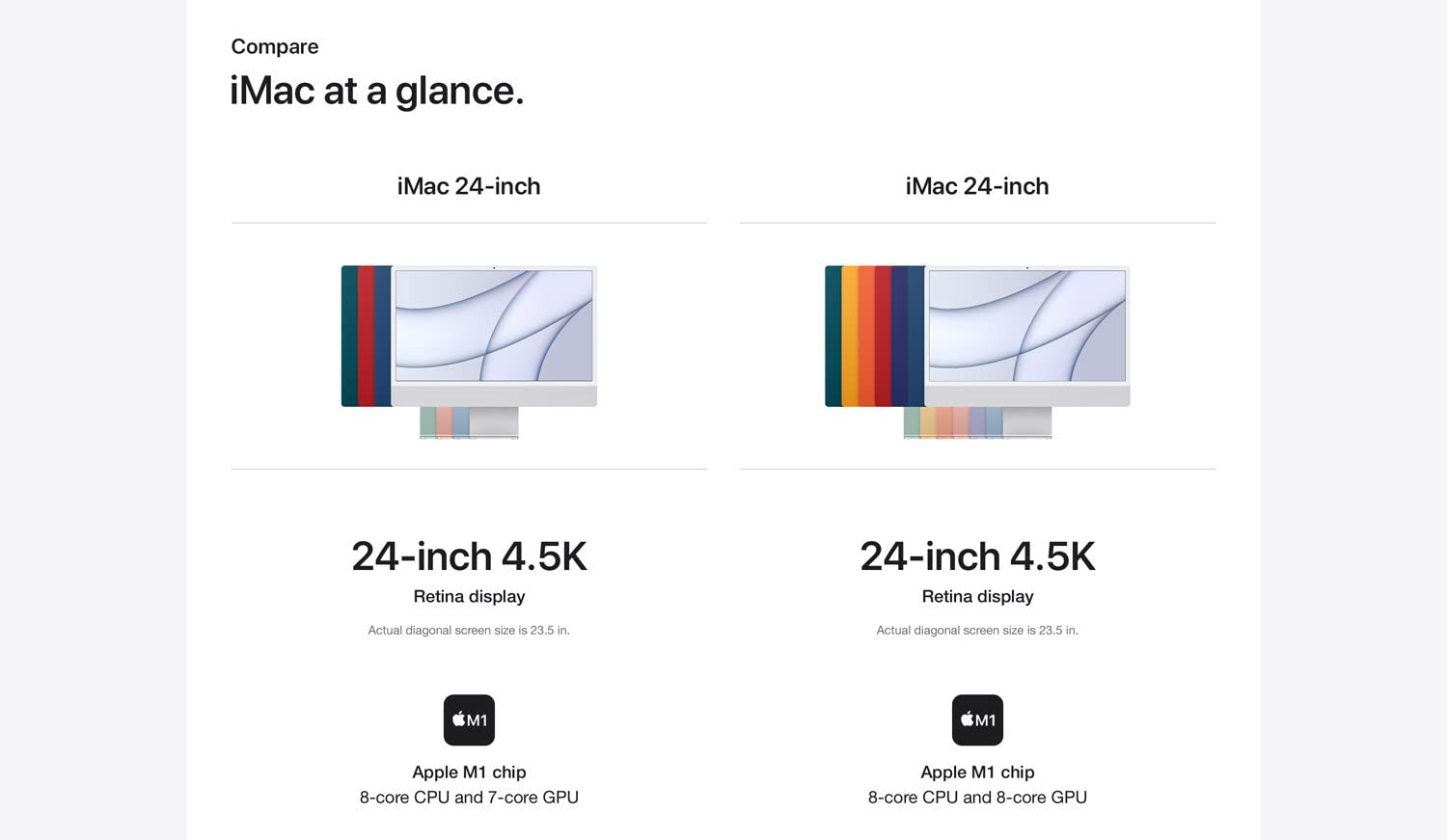 Compare
iMac at a glance.

iMac 24-inch

24-inch 4.5K
Retina display
Actual diagonal screen size is 23.5 in.

M1

Apple M1 chip
8-core CPU and 7-core GPU

iMac 24-inch

24-inch 4.5K
Retina display
Actual diagonal screen size is 23.5 in.

M1

Apple M1 chip
8-core CPU and 8-core GPU